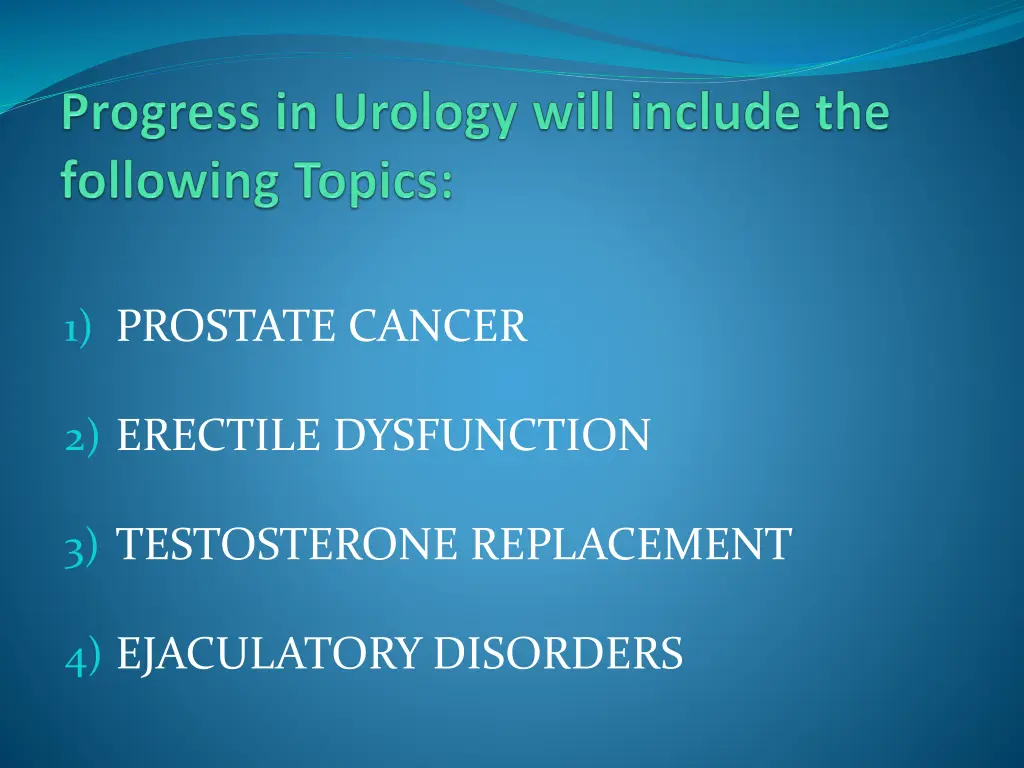 Progress in Urology will include the following Topics:

1) PROSTATE CANCER

2) ERECTILE DYSFUNCTION

3) TESTOSTERONE REPLACEMENT

4) EJACULATORY DISORDERS